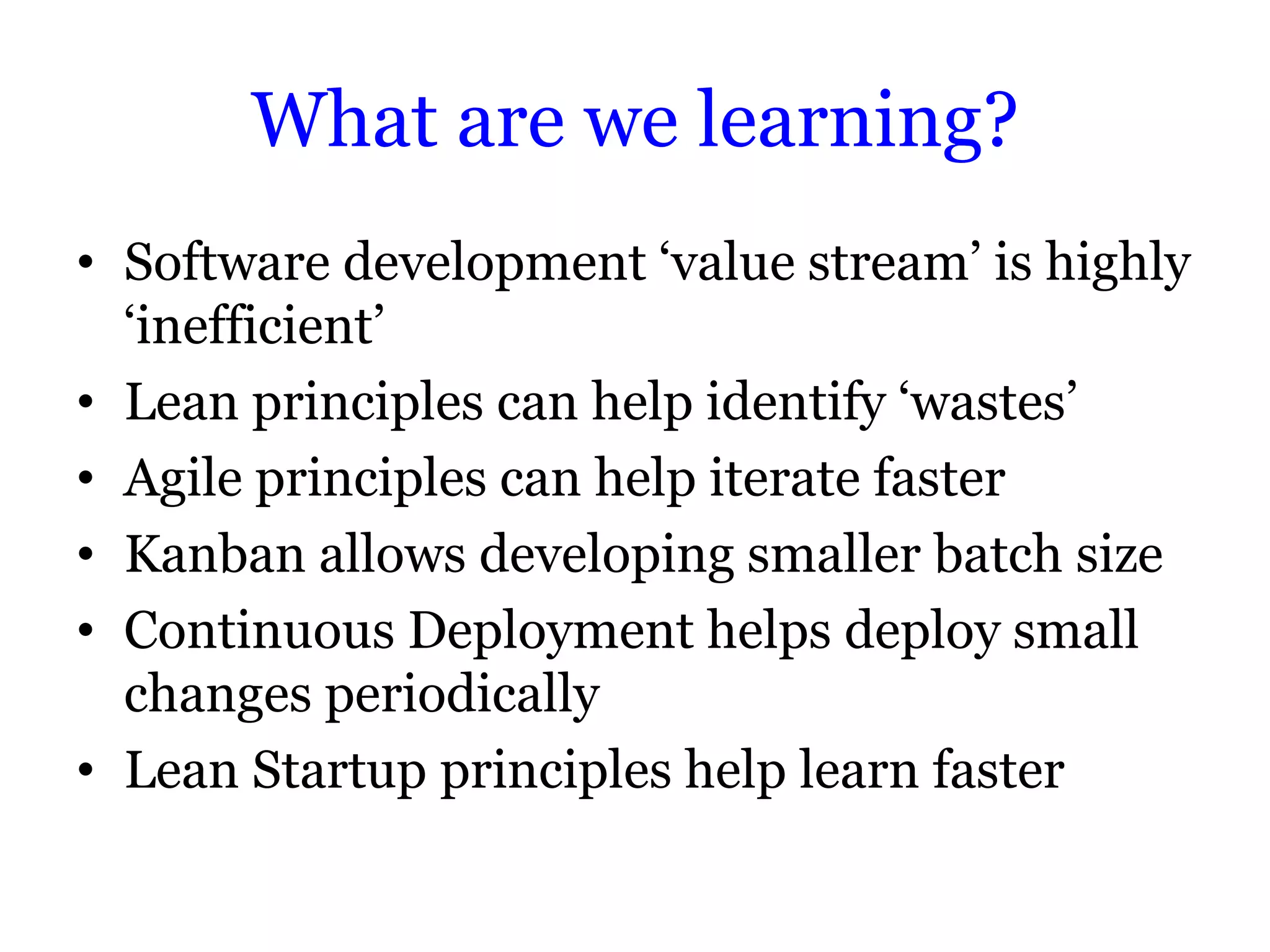 What are we learning?

• Software development ‘value stream’ is highly ‘inefficient’
• Lean principles can help identify ‘wastes’
• Agile principles can help iterate faster
• Kanban allows developing smaller batch size
• Continuous Deployment helps deploy small changes periodically
• Lean Startup principles help learn faster